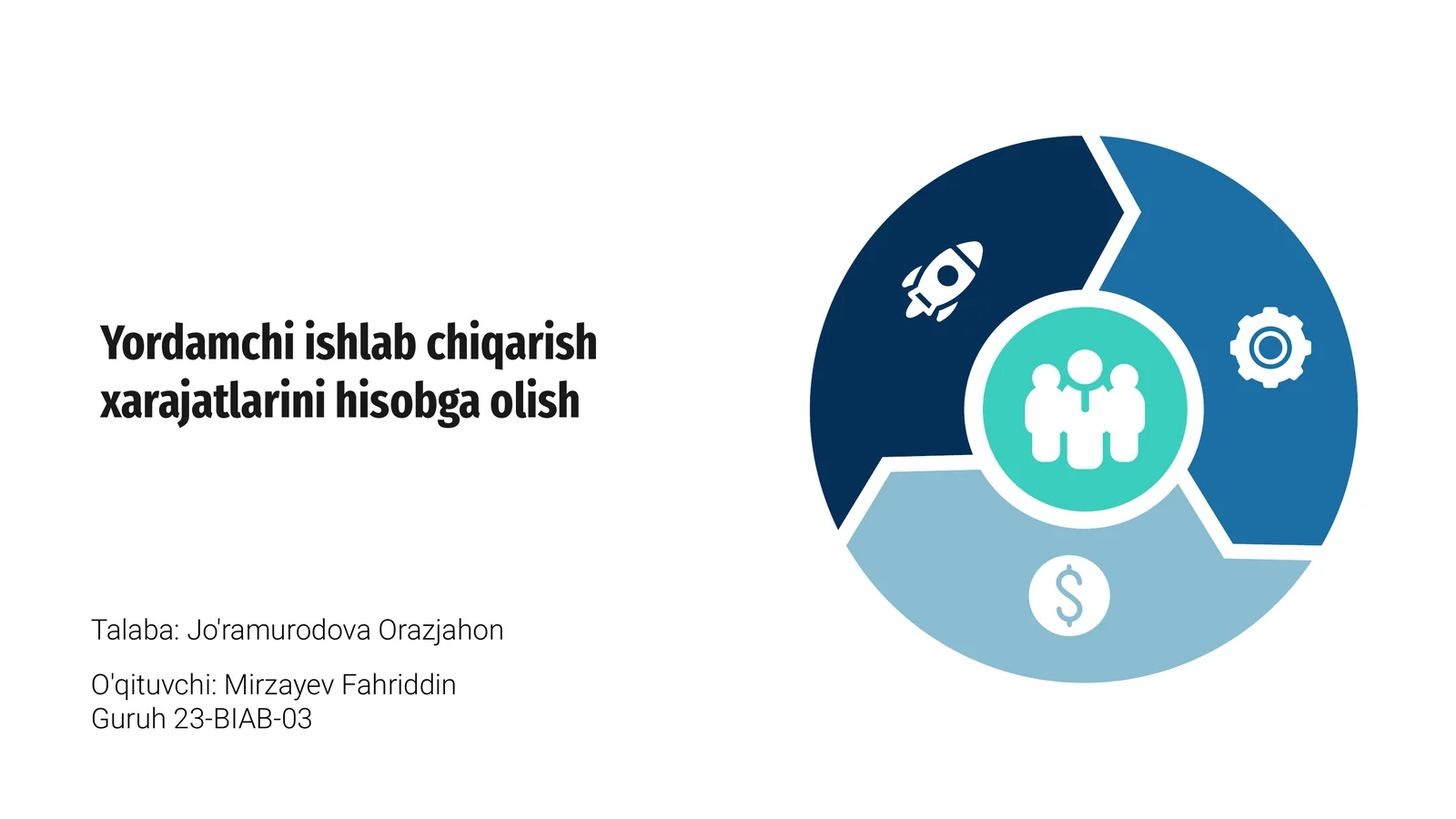 Yordamchi ishlab chiqarish xarajatlarini hisobga olish

Talaba: Jo'ramurodova Orazjahon

O'qituvchi: Mirzayev Fahriddin
Guruh 23-BIAB-03